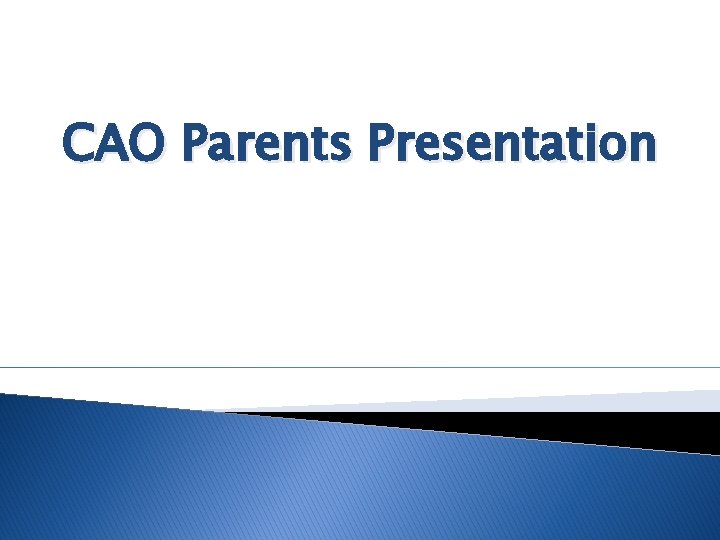 CAO Parents Presentation